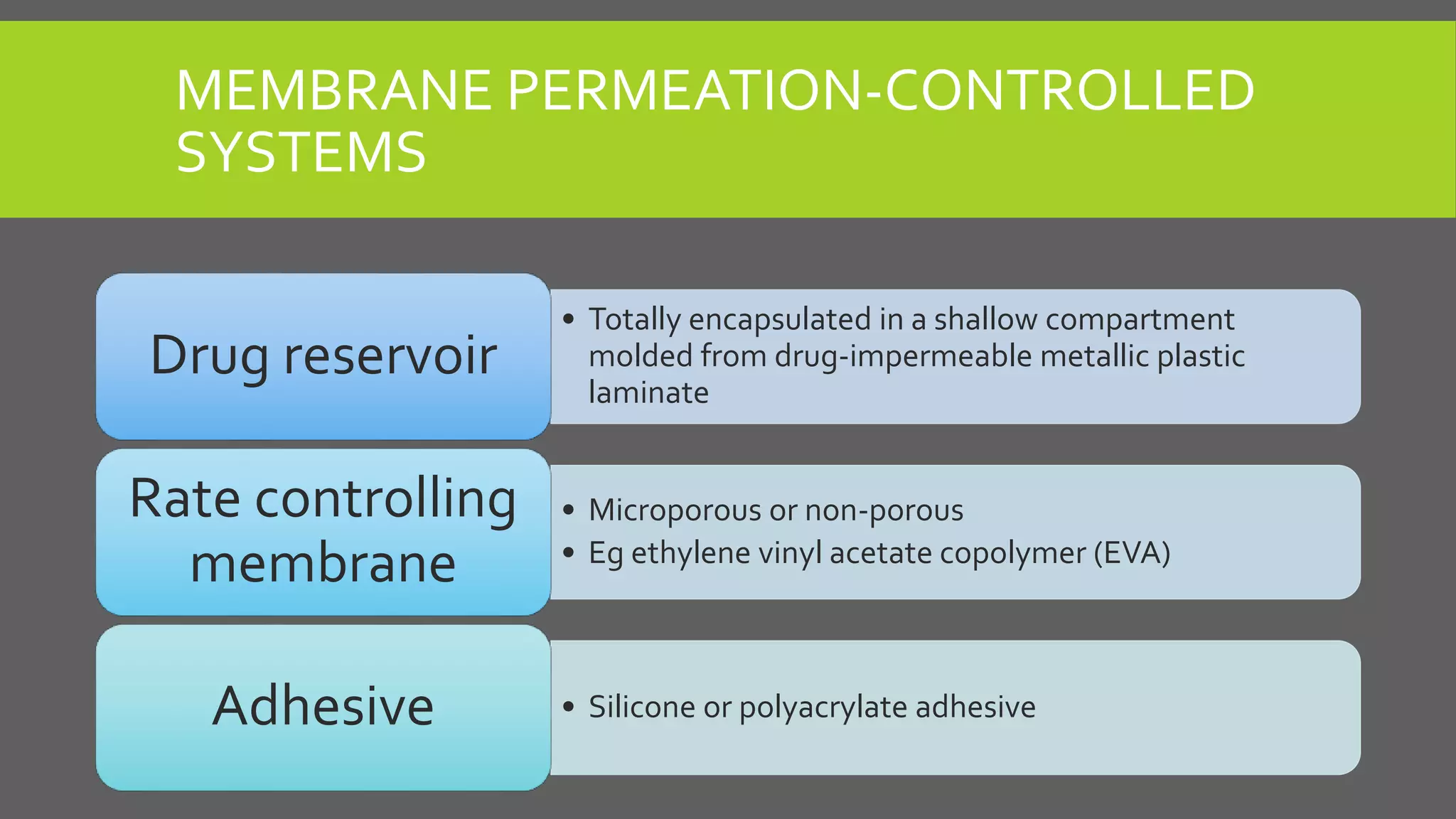 MEMBRANE PERMEATION-CONTROLLED SYSTEMS

Drug reservoir

• Totally encapsulated in a shallow compartment molded from drug-impermeable metallic plastic laminate

Rate controlling membrane

• Microporous or non-porous
• Eg ethylene vinyl acetate copolymer (EVA)

Adhesive

• Silicone or polyacrylate adhesive